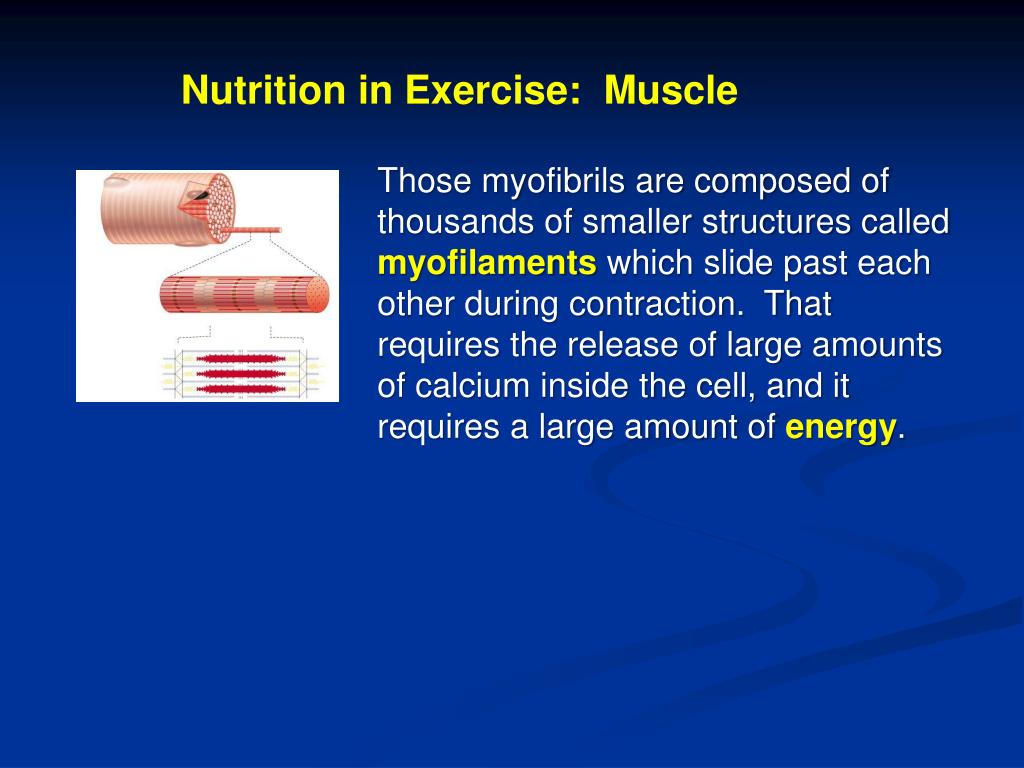 Nutrition in Exercise:  Muscle

Those myofibrils are composed of thousands of smaller structures called myofilaments which slide past each other during contraction.  That requires the release of large amounts of calcium inside the cell, and it requires a large amount of energy.